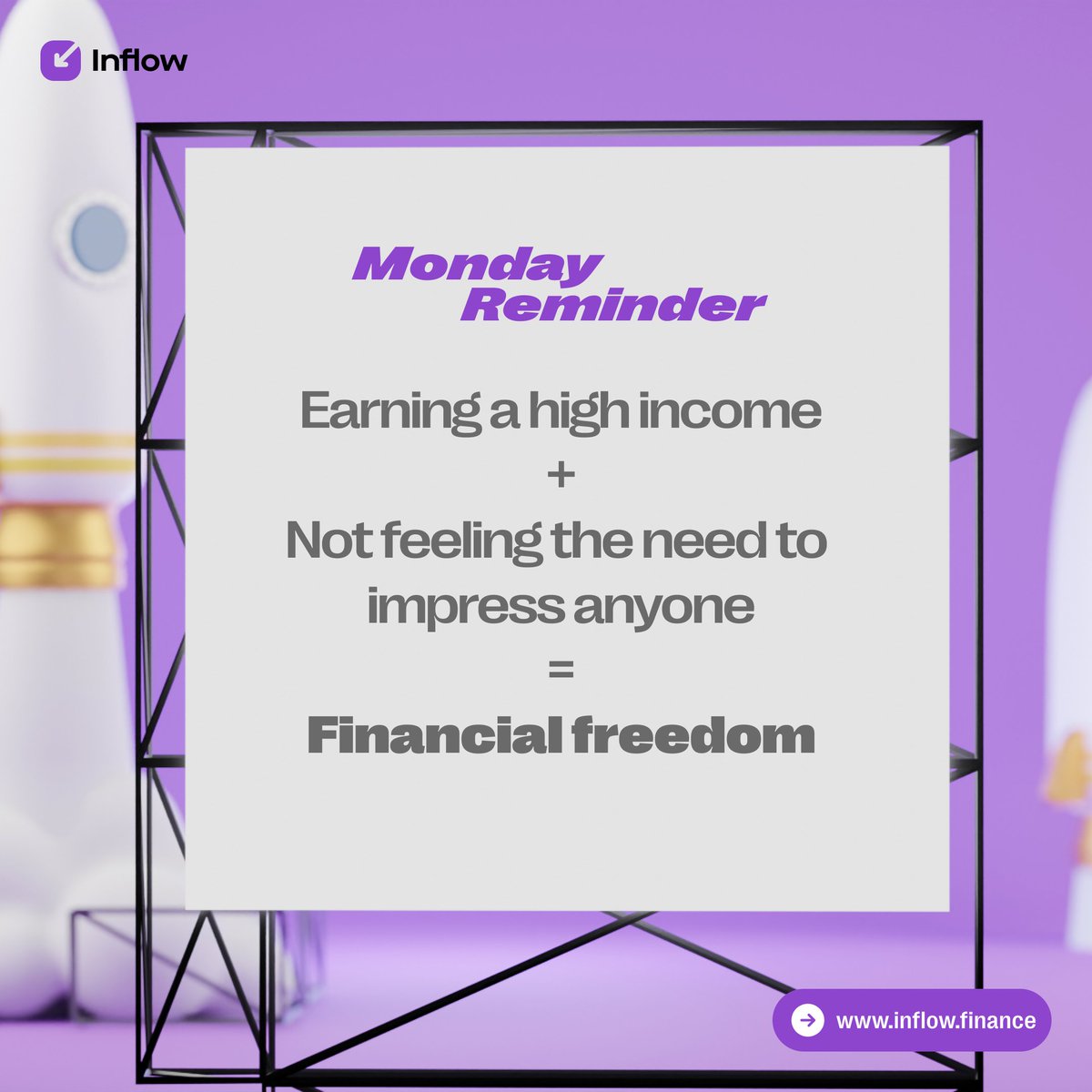 Inflow

Monday Reminder

Earning a high income
+
Not feeling the need to impress anyone
=
Financial freedom

www.inflow.finance